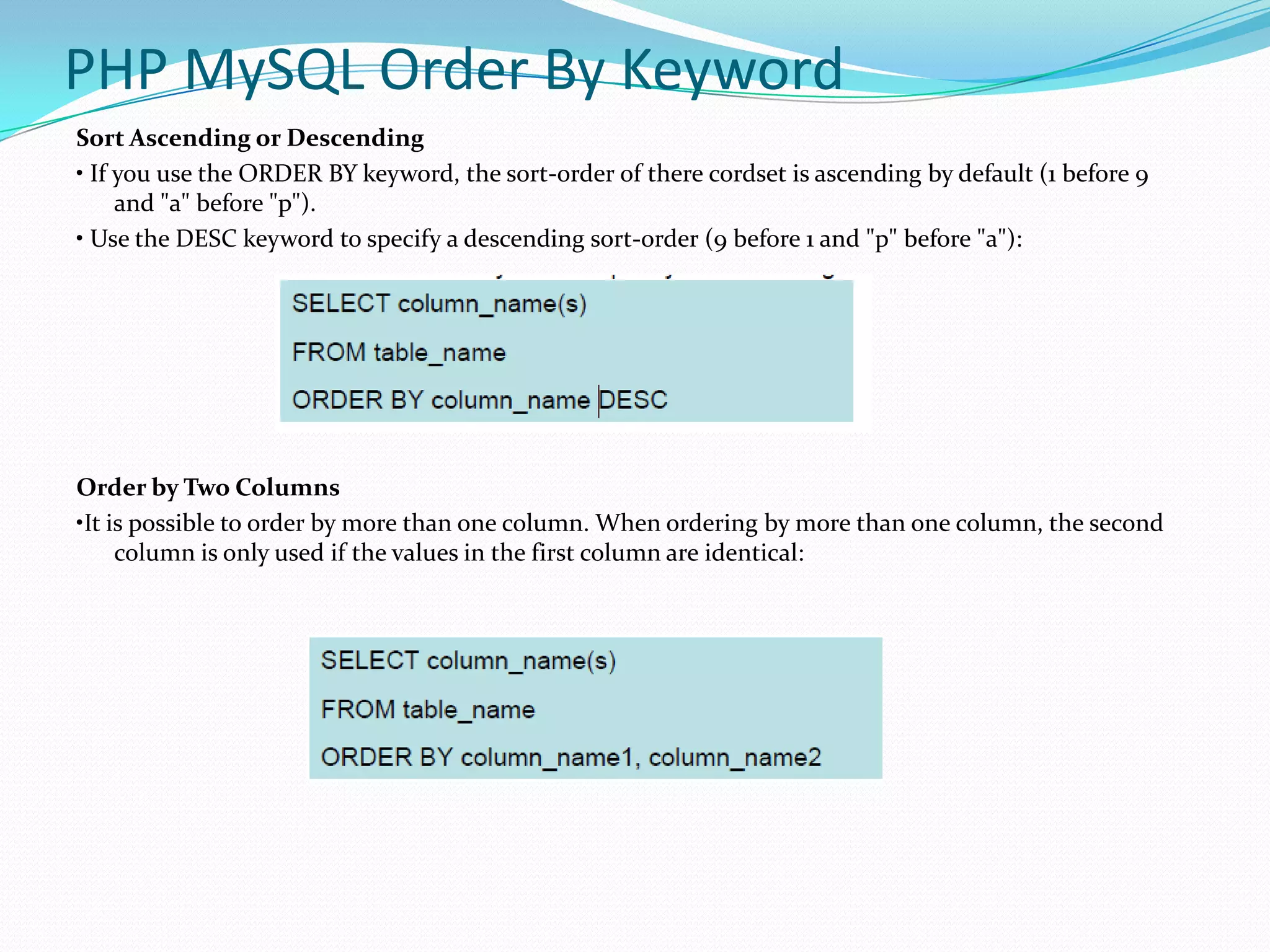 PHP MySQL Order By Keyword

Sort Ascending or Descending

• If you use the ORDER BY keyword, the sort-order of there cordset is ascending by default (1 before 9 and "a" before "p").

• Use the DESC keyword to specify a descending sort-order (9 before 1 and "p" before "a"):

SELECT column_name(s)
FROM table_name
ORDER BY column_name DESC

Order by Two Columns

•It is possible to order by more than one column. When ordering by more than one column, the second column is only used if the values in the first column are identical:

SELECT column_name(s)
FROM table_name
ORDER BY column_name1, column_name2